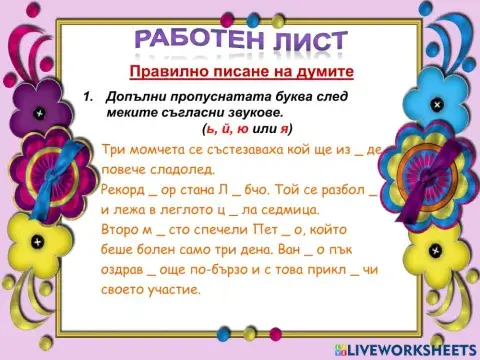 РАБОТЕН ЛИСТ

Правилно писане на думите

1. Допълни пропуснатата буква след меките съгласни звукове.
(ь, й, ю или я)

Три момчета се състезаваха кой ще из _ де повече сладолед.
Рекорд _ ор стана Л _ бчо. Той се разбол _ и лежа в леглото ц _ ла седмица.
Второ м _ сто спечели Пет _ о, който беше болен само три дена. Ван _ о пък оздрав _ още по-бързо и с това прикл _ чи своето участие.

LIVEWORKSHEETS